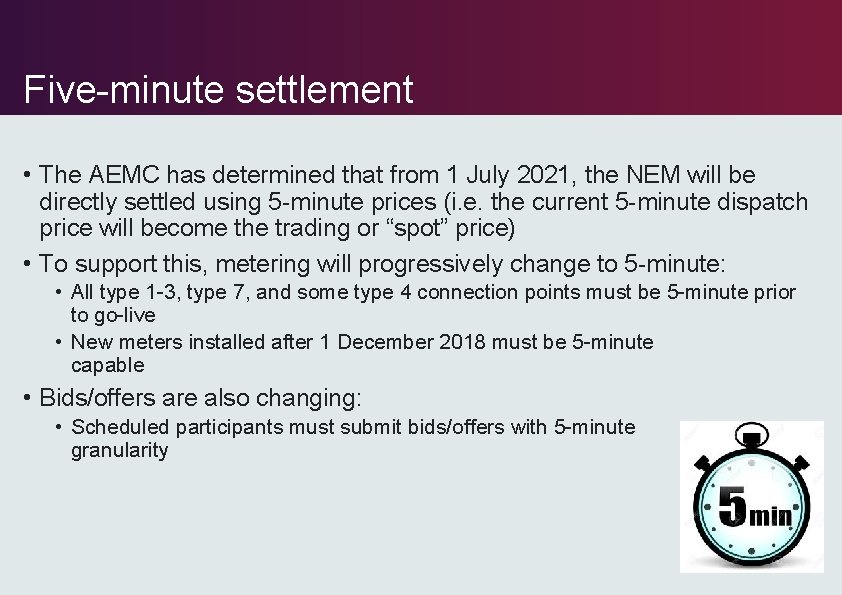 Five-minute settlement

• The AEMC has determined that from 1 July 2021, the NEM will be directly settled using 5-minute prices (i.e. the current 5-minute dispatch price will become the trading or "spot" price)

• To support this, metering will progressively change to 5-minute:
• All type 1-3, type 7, and some type 4 connection points must be 5-minute prior to go-live
• New meters installed after 1 December 2018 must be 5-minute capable

• Bids/offers are also changing:
• Scheduled participants must submit bids/offers with 5-minute granularity

5min